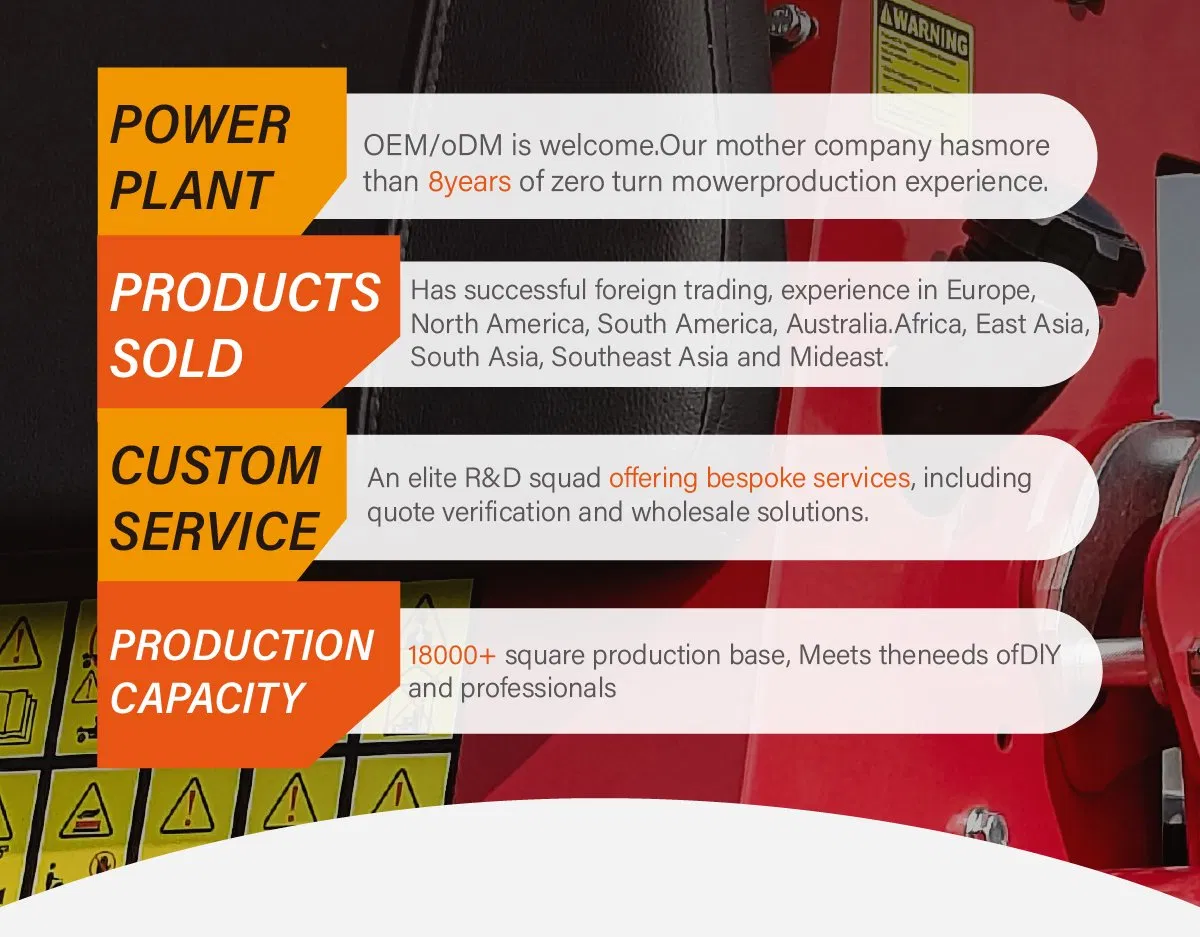 WARNING

POWER PLANT

OEM/oDM is welcome.Our mother company hasmore than 8years of zero turn mowerproduction experience.

PRODUCTS SOLD

Has successful foreign trading, experience in Europe, North America, South America, Australia.Africa, East Asia, South Asia, Southeast Asia and Mideast.

CUSTOM SERVICE

An elite R&D squad offering bespoke services, including quote verification and wholesale solutions.

PRODUCTION CAPACITY

18000+ square production base, Meets theneeds ofDIY and professionals